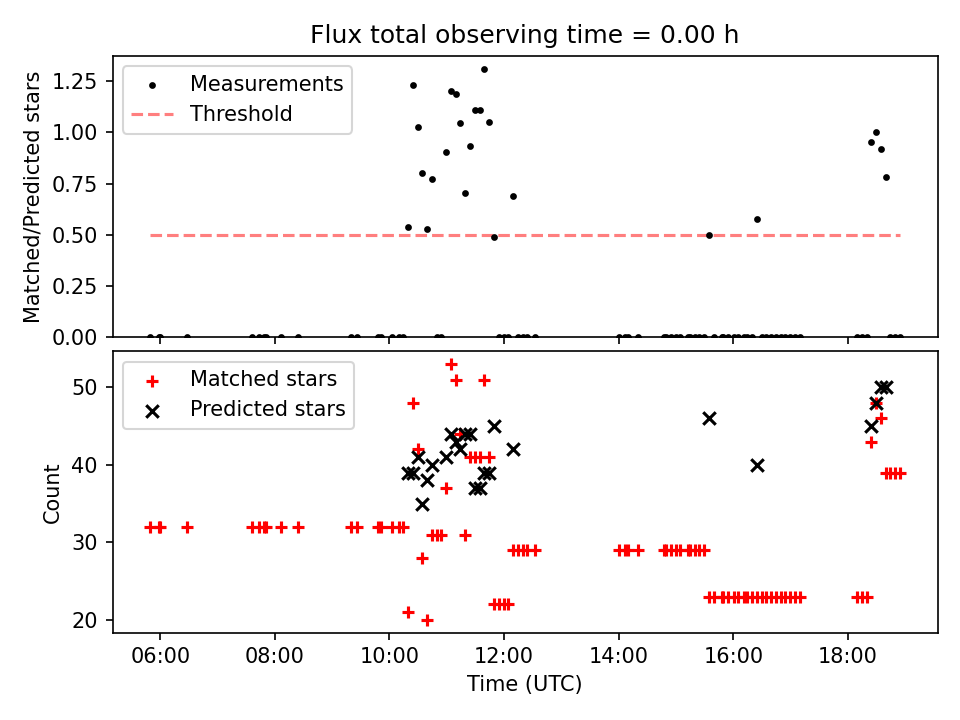 Flux total observing time = 0.00 h

Measurements
Threshold

Matched/Predicted stars

1.25
1.00
0.75
0.50
0.25
0.00

Matched stars
Predicted stars

Count

50
40
30
20

06:00
08:00
10:00
12:00
14:00
16:00
18:00

Time (UTC)